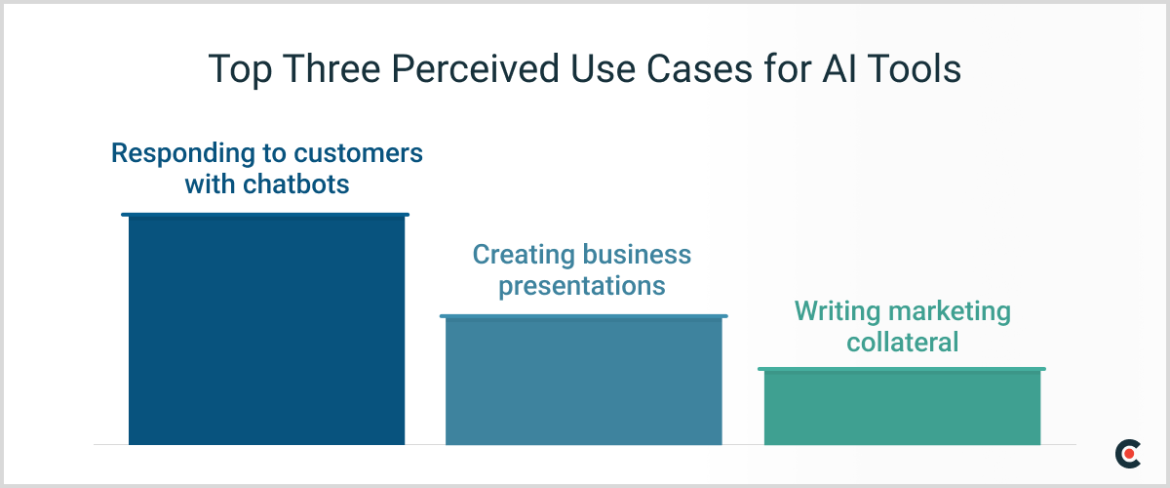 Top Three Perceived Use Cases for AI Tools

Responding to customers with chatbots

Creating business presentations

Writing marketing collateral